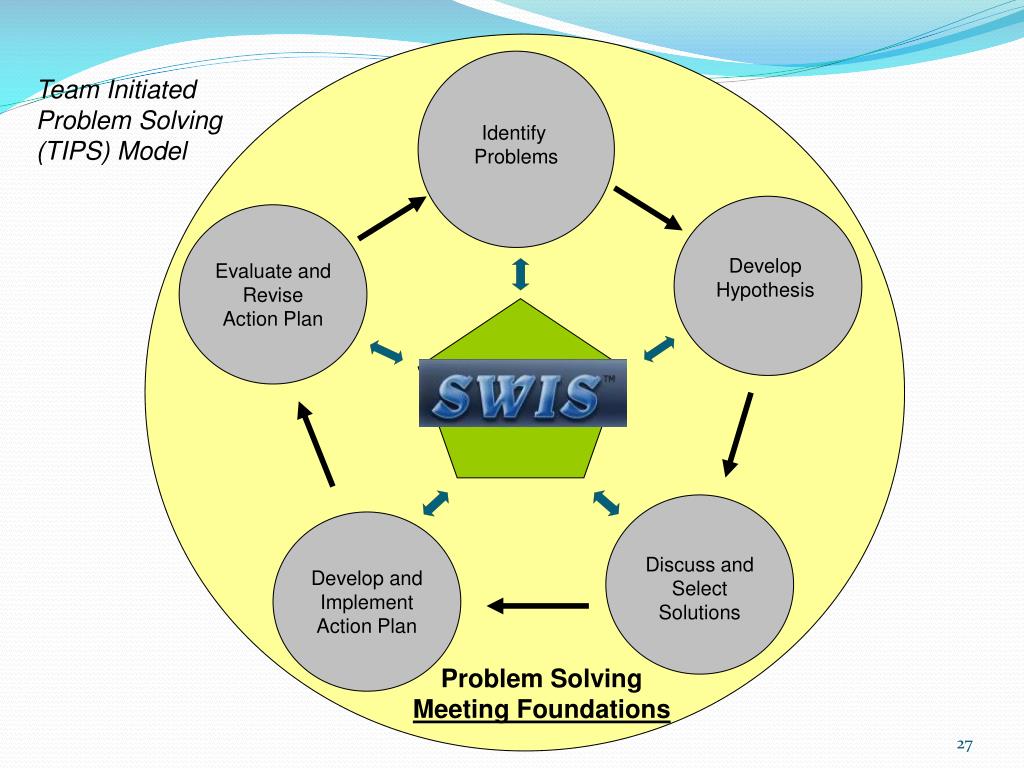 Team Initiated Problem Solving (TIPS) Model

Identify Problems

Develop Hypothesis

Discuss and Select Solutions

Develop and Implement Action Plan

Evaluate and Revise Action Plan

SWIS™

Problem Solving Meeting Foundations

27